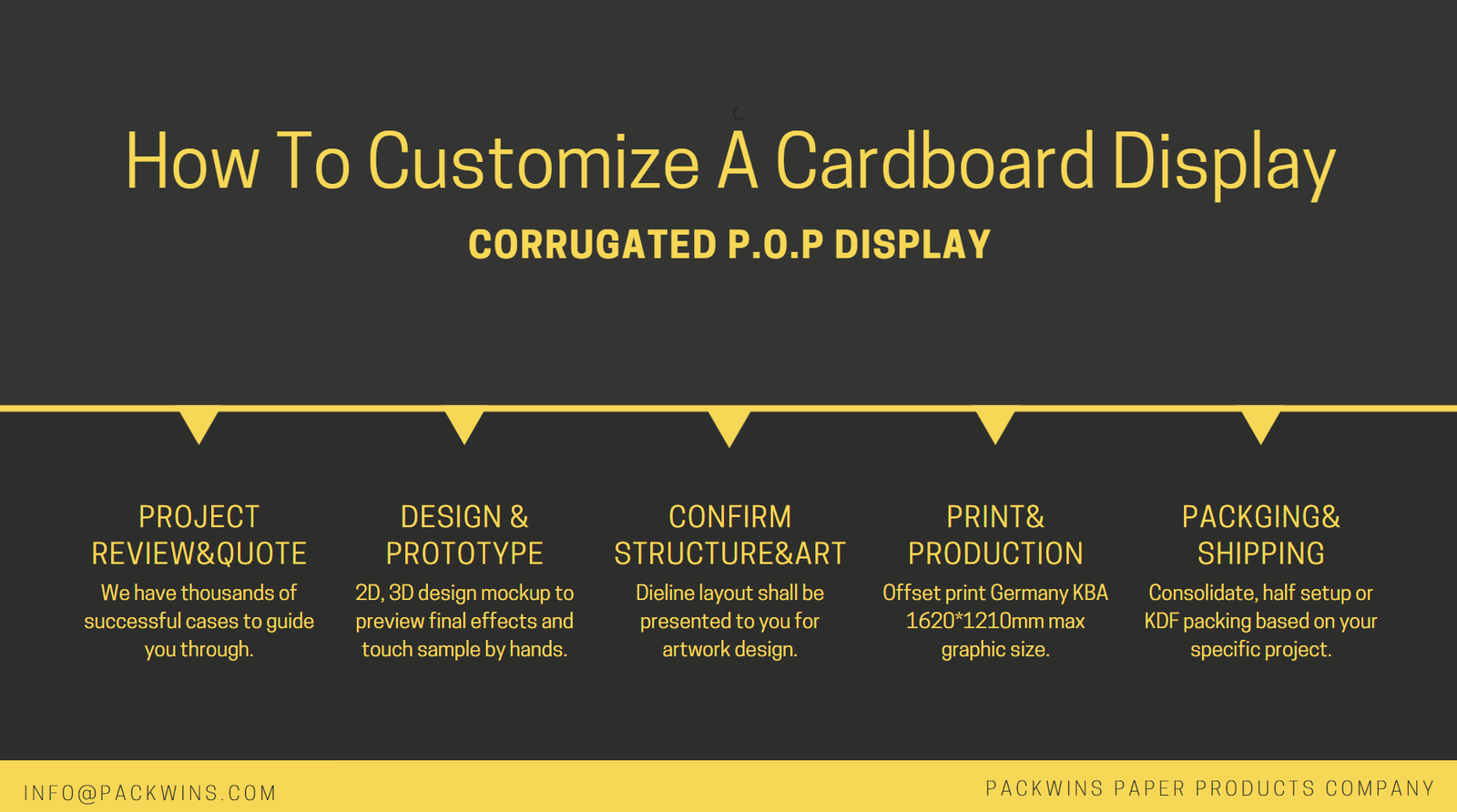 How To Customize A Cardboard Display

CORRUGATED P.O.P DISPLAY

PROJECT REVIEW&QUOTE
We have thousands of successful cases to guide you through.

DESIGN & PROTOTYPE
2D, 3D design mockup to preview final effects and touch sample by hands.

CONFIRM STRUCTURE&ART
Dieline layout shall be presented to you for artwork design.

PRINT& PRODUCTION
Offset print Germany KBA 1620*1210mm max graphic size.

PACKGING& SHIPPING
Consolidate, half setup or KDF packing based on your specific project.

INFO@PACKWINS.COM

PACKWINS PAPER PRODUCTS COMPANY